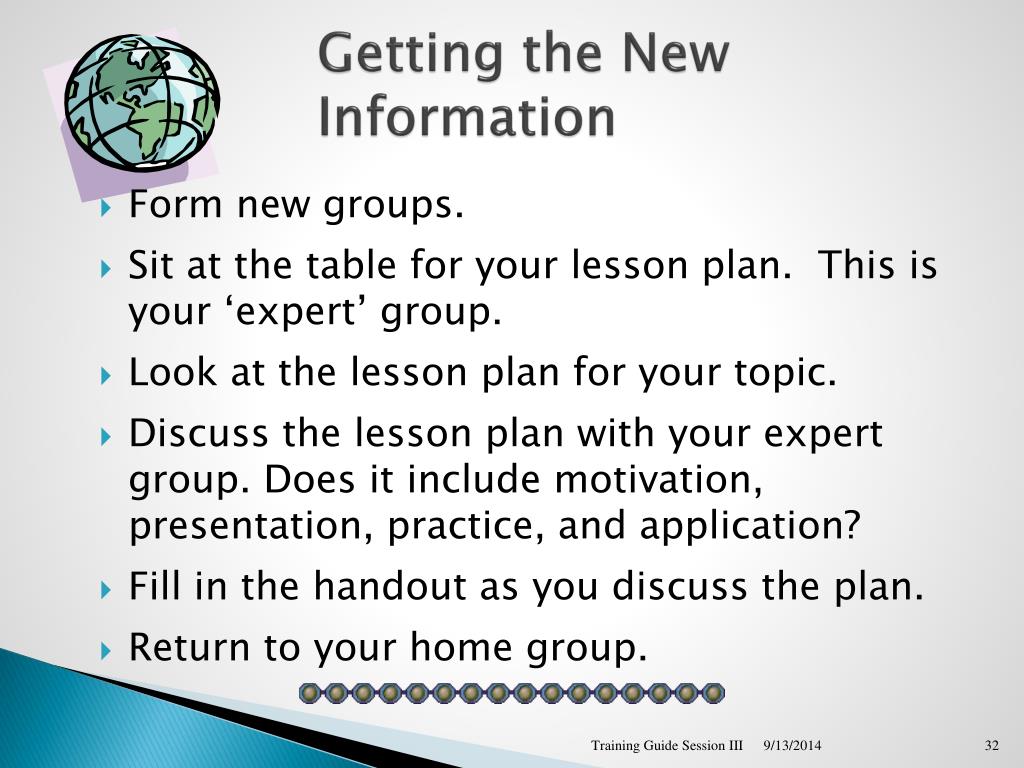 Getting the New Information

Form new groups.

Sit at the table for your lesson plan.  This is your ‘expert’ group.

Look at the lesson plan for your topic.

Discuss the lesson plan with your expert group. Does it include motivation, presentation, practice, and application?

Fill in the handout as you discuss the plan.

Return to your home group.

Training Guide Session III 9/13/2014 32